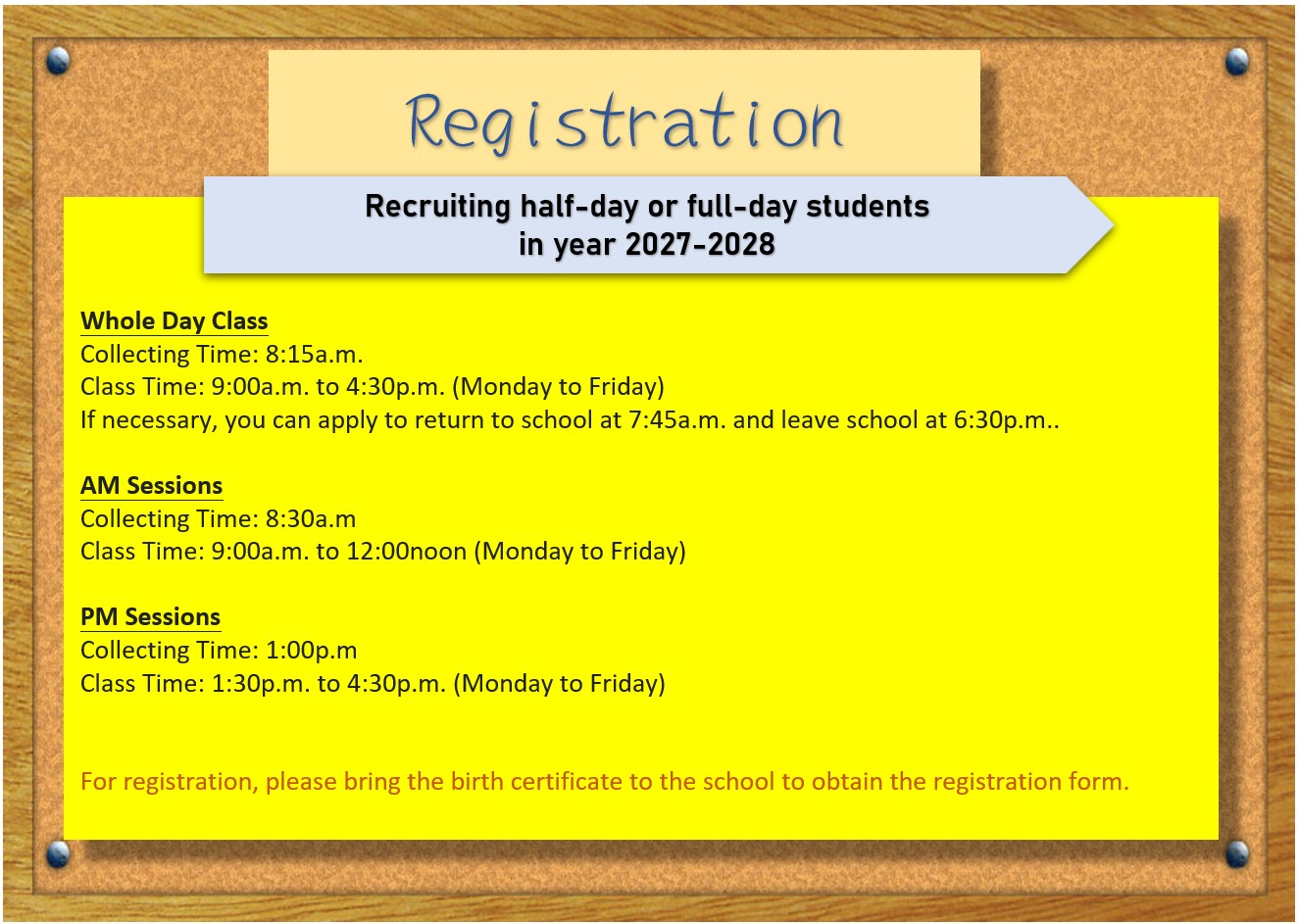 Registration

Recruiting half-day or full-day students in year 2027-2028

Whole Day Class
Collecting Time: 8:15a.m.
Class Time: 9:00a.m. to 4:30p.m. (Monday to Friday)
If necessary, you can apply to return to school at 7:45a.m. and leave school at 6:30p.m..

AM Sessions
Collecting Time: 8:30a.m
Class Time: 9:00a.m. to 12:00noon (Monday to Friday)

PM Sessions
Collecting Time: 1:00p.m
Class Time: 1:30p.m. to 4:30p.m. (Monday to Friday)

For registration, please bring the birth certificate to the school to obtain the registration form.